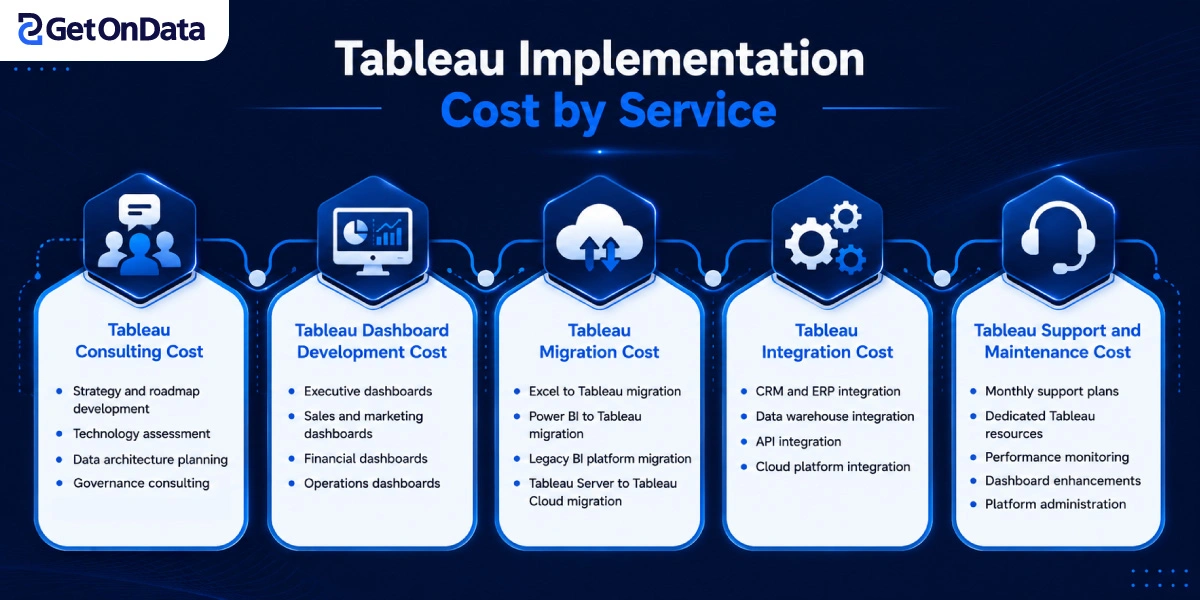 GetOnData

Tableau Implementation
Cost by Service

Tableau Consulting Cost
- Strategy and roadmap development
- Technology assessment
- Data architecture planning
- Governance consulting

Tableau Dashboard Development Cost
- Executive dashboards
- Sales and marketing dashboards
- Financial dashboards
- Operations dashboards

Tableau Migration Cost
- Excel to Tableau migration
- Power BI to Tableau migration
- Legacy BI platform migration
- Tableau Server to Tableau Cloud migration

Tableau Integration Cost
- CRM and ERP integration
- Data warehouse integration
- API integration
- Cloud platform integration

Tableau Support and Maintenance Cost
- Monthly support plans
- Dedicated Tableau resources
- Performance monitoring
- Dashboard enhancements
- Platform administration